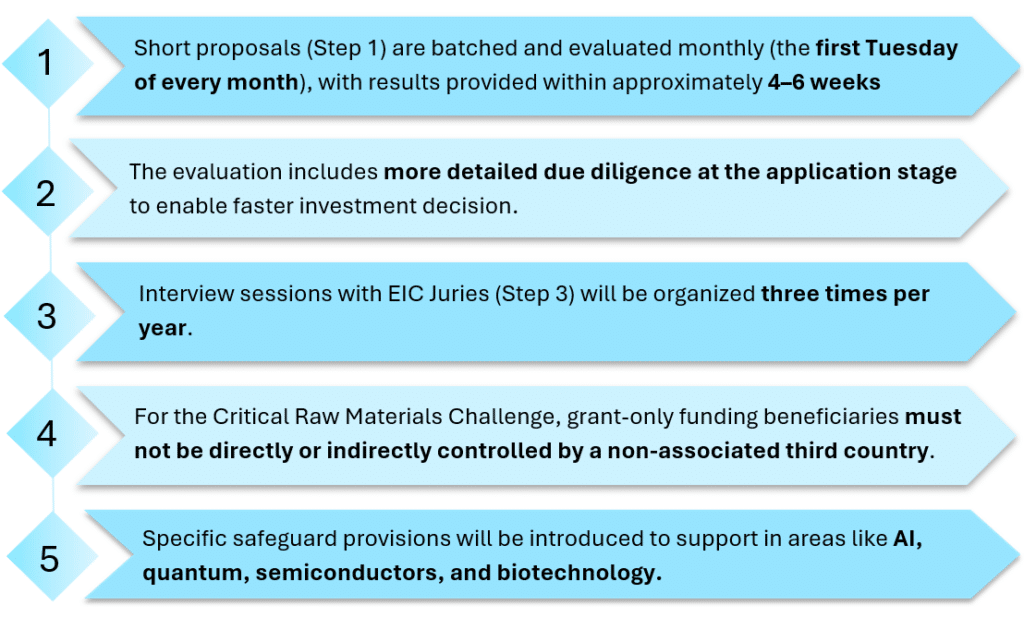 1

Short proposals (Step 1) are batched and evaluated monthly (the first Tuesday of every month), with results provided within approximately 4–6 weeks

2

The evaluation includes more detailed due diligence at the application stage to enable faster investment decision.

3

Interview sessions with EIC Juries (Step 3) will be organized three times per year.

4

For the Critical Raw Materials Challenge, grant-only funding beneficiaries must not be directly or indirectly controlled by a non-associated third country.

5

Specific safeguard provisions will be introduced to support in areas like AI, quantum, semiconductors, and biotechnology.